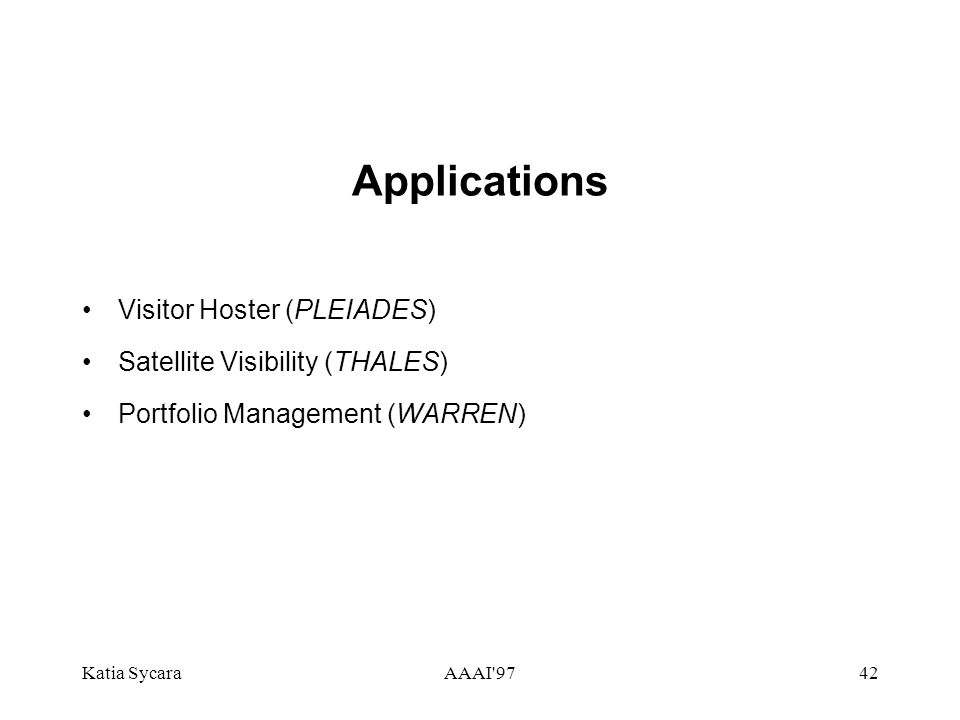 Applications

• Visitor Hoster (PLEIADES)

• Satellite Visibility (THALES)

• Portfolio Management (WARREN)

Katia Sycara AAAI'97 42